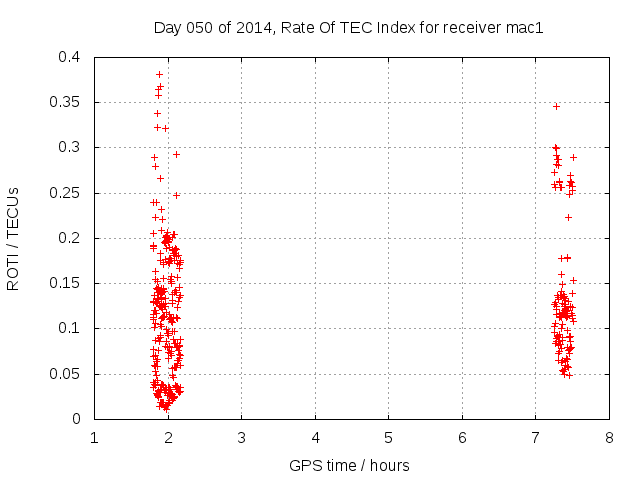 Day 050 of 2014, Rate Of TEC Index for receiver mac1

ROTI / TECUs

0.4
0.35
0.3
0.25
0.2
0.15
0.1
0.05
0

1 2 3 4 5 6 7 8

GPS time / hours